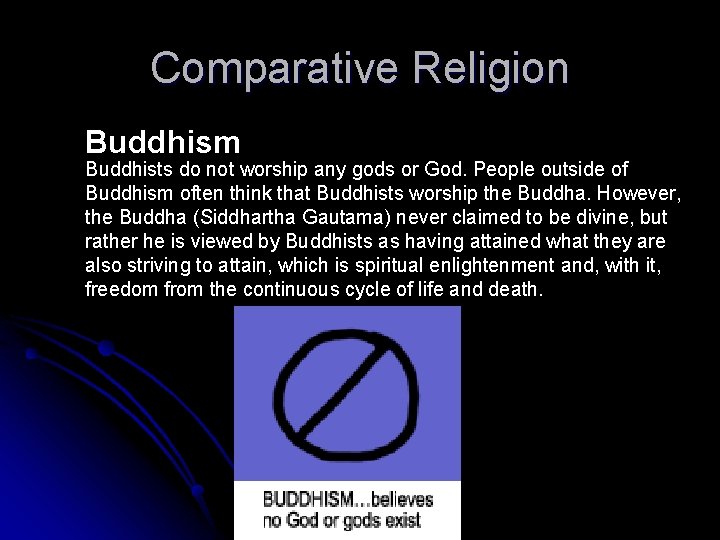 Comparative Religion

Buddhism

Buddhists do not worship any gods or God. People outside of Buddhism often think that Buddhists worship the Buddha. However, the Buddha (Siddhartha Gautama) never claimed to be divine, but rather he is viewed by Buddhists as having attained what they are also striving to attain, which is spiritual enlightenment and, with it, freedom from the continuous cycle of life and death.

BUDDHISM...believes no God or gods exist